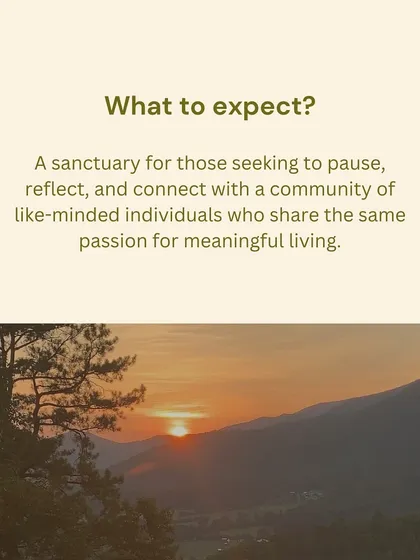 What to expect?

A sanctuary for those seeking to pause, reflect, and connect with a community of like-minded individuals who share the same passion for meaningful living.